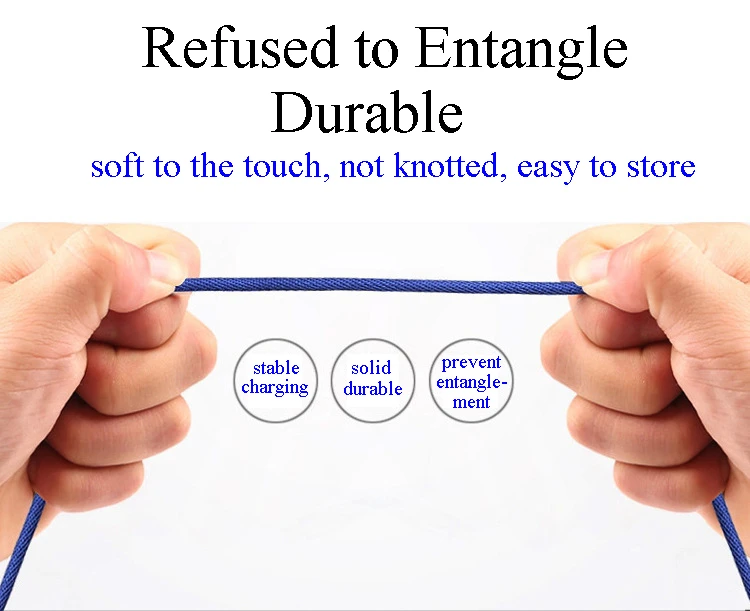 Refused to Entangle
Durable

soft to the touch, not knotted, easy to store

stable charging

solid durable

prevent entanglement